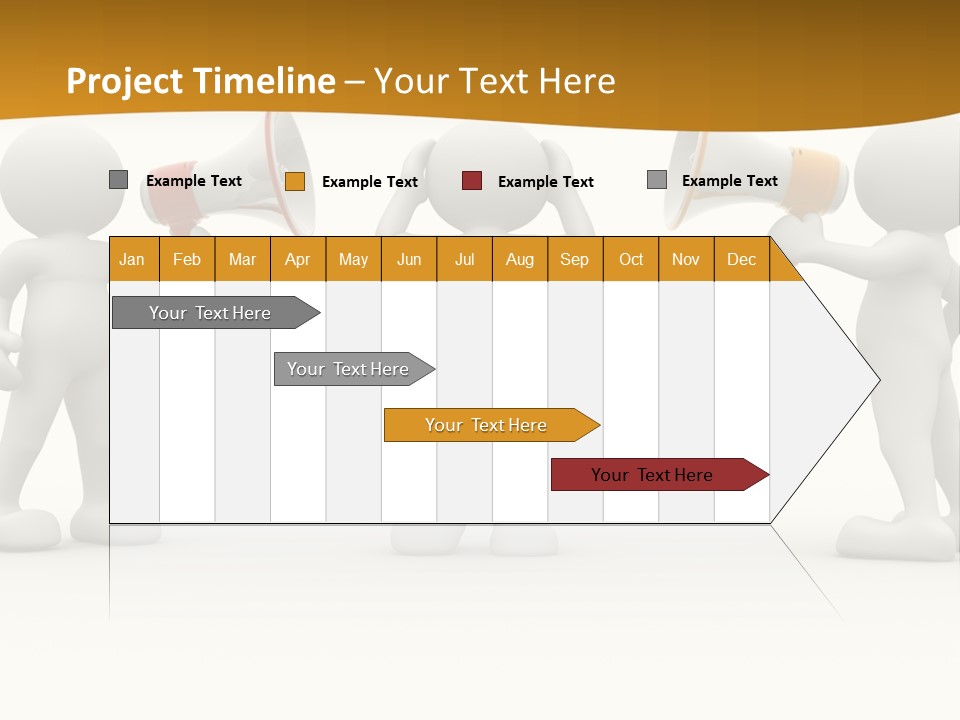 Project Timeline – Your Text Here

Example Text
Example Text
Example Text
Example Text

| Jan | Feb | Mar | Apr | May | Jun | Jul | Aug | Sep | Oct | Nov | Dec |
|---|---|---|---|---|---|---|---|---|---|---|---|

Your Text Here

Your Text Here

Your Text Here

Your Text Here